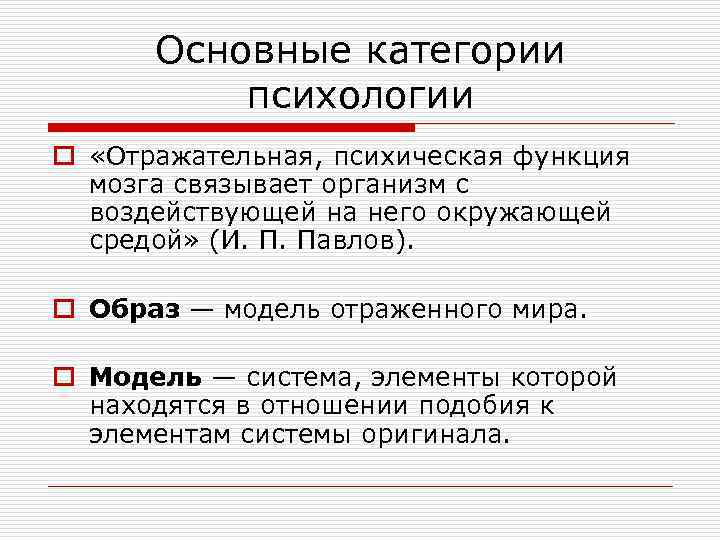 Основные категории психологии

«Отражательная, психическая функция мозга связывает организм с воздействующей на него окружающей средой» (И. П. Павлов).

Образ — модель отраженного мира.

Модель — система, элементы которой находятся в отношении подобия к элементам системы оригинала.